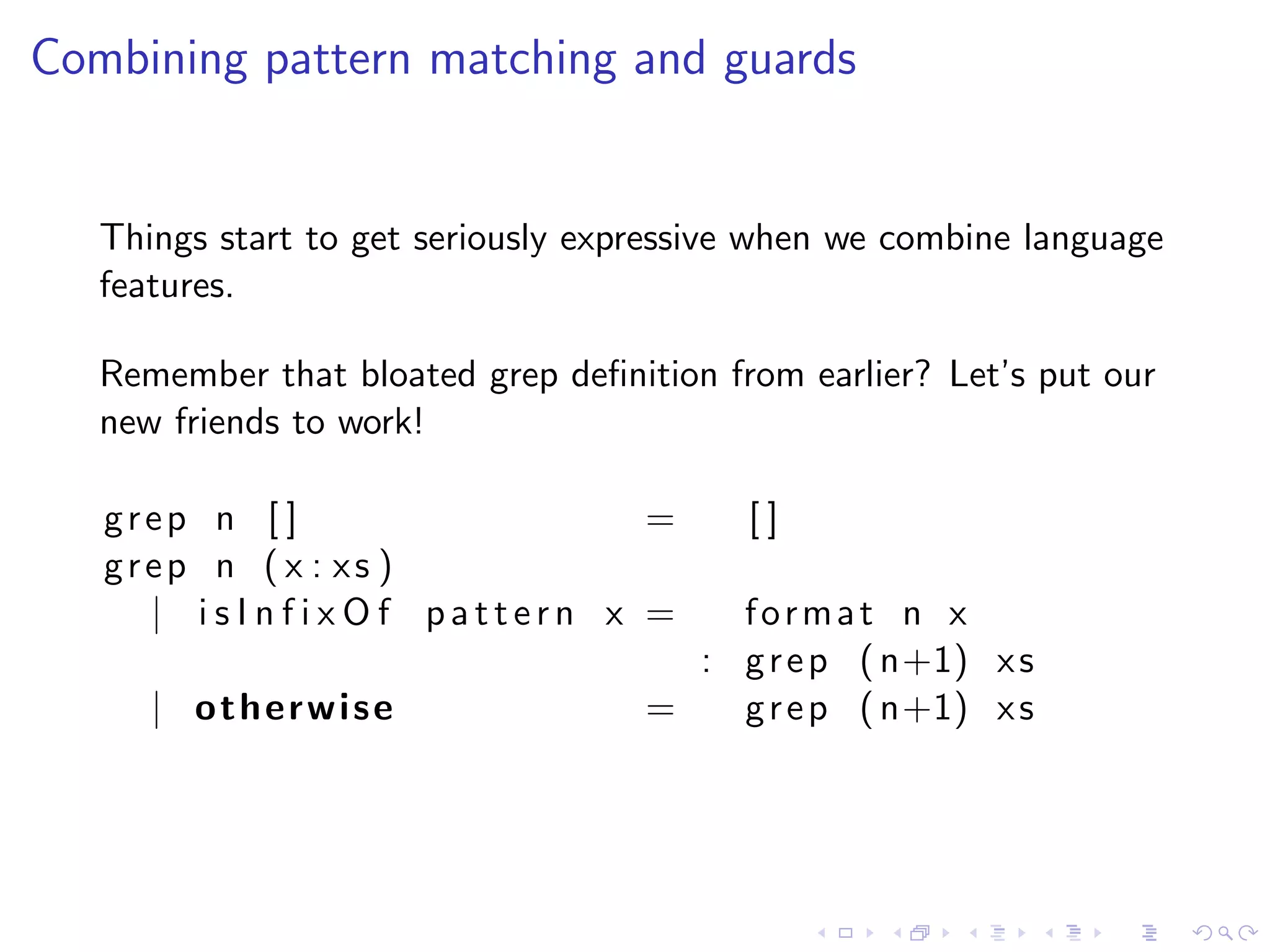 Combining pattern matching and guards

Things start to get seriously expressive when we combine language features.

Remember that bloated grep definition from earlier? Let's put our new friends to work!

grep n [] = []
grep n (x:xs)
  | isInfixOf pattern x = format n x
                        : grep (n+1) xs
  | otherwise = grep (n+1) xs